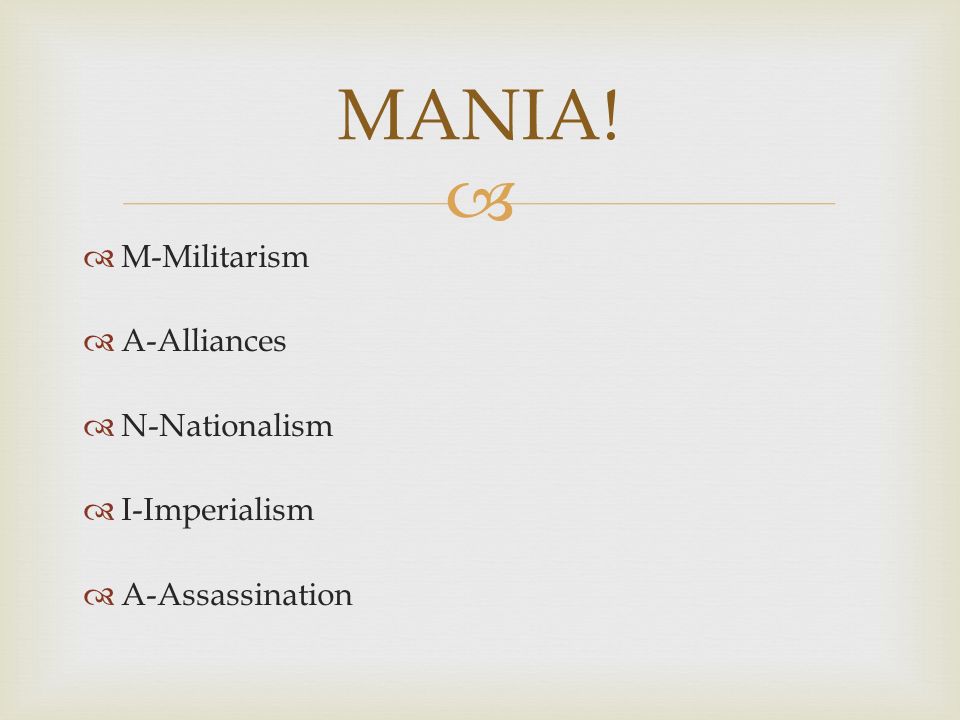 MANIA!

M-Militarism

A-Alliances

N-Nationalism

I-Imperialism

A-Assassination